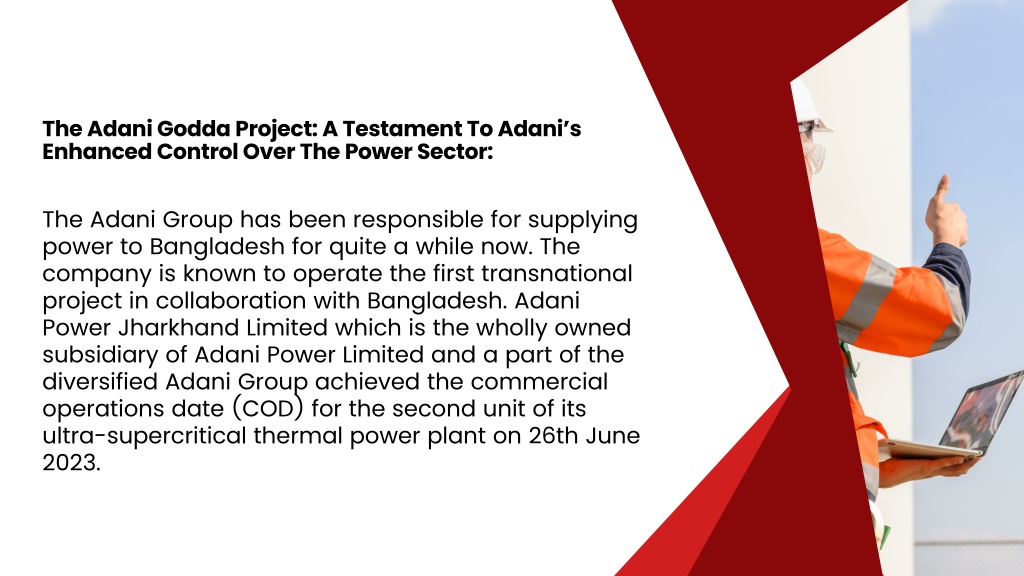 The Adani Godda Project: A Testament To Adani's Enhanced Control Over The Power Sector:

The Adani Group has been responsible for supplying power to Bangladesh for quite a while now. The company is known to operate the first transnational project in collaboration with Bangladesh. Adani Power Jharkhand Limited which is the wholly owned subsidiary of Adani Power Limited and a part of the diversified Adani Group achieved the commercial operations date (COD) for the second unit of its ultra-supercritical thermal power plant on 26th June 2023.